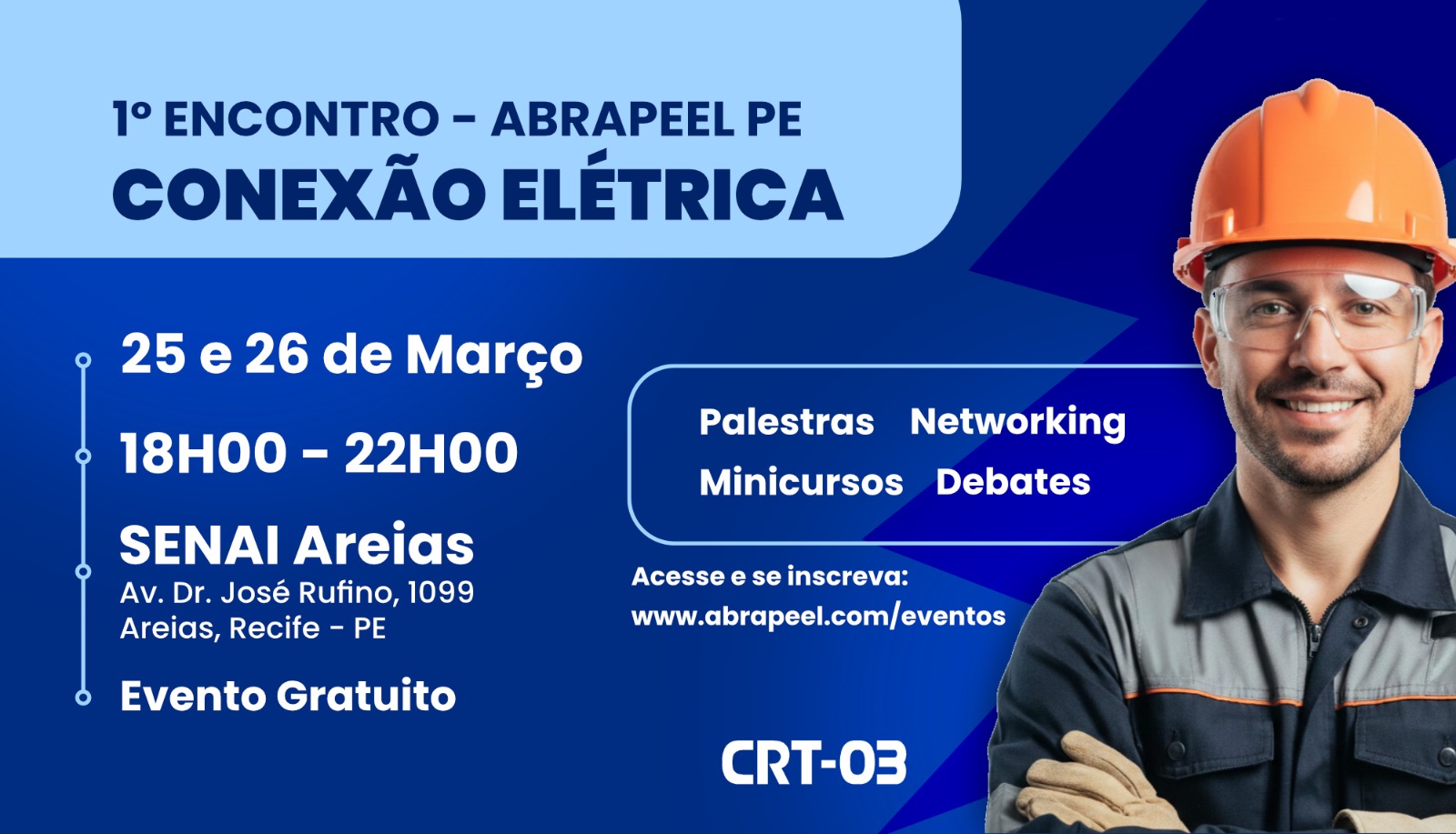 1º ENCONTRO - ABRAPEEL PE
CONEXÃO ELÉTRICA

25 e 26 de Março

18H00 - 22H00

SENAI Areias
Av. Dr. José Rufino, 1099
Areias, Recife - PE

Evento Gratuito

Palestras Networking
Minicursos Debates

Acesse e se inscreva:
www.abrapeel.com/eventos

CRT-03